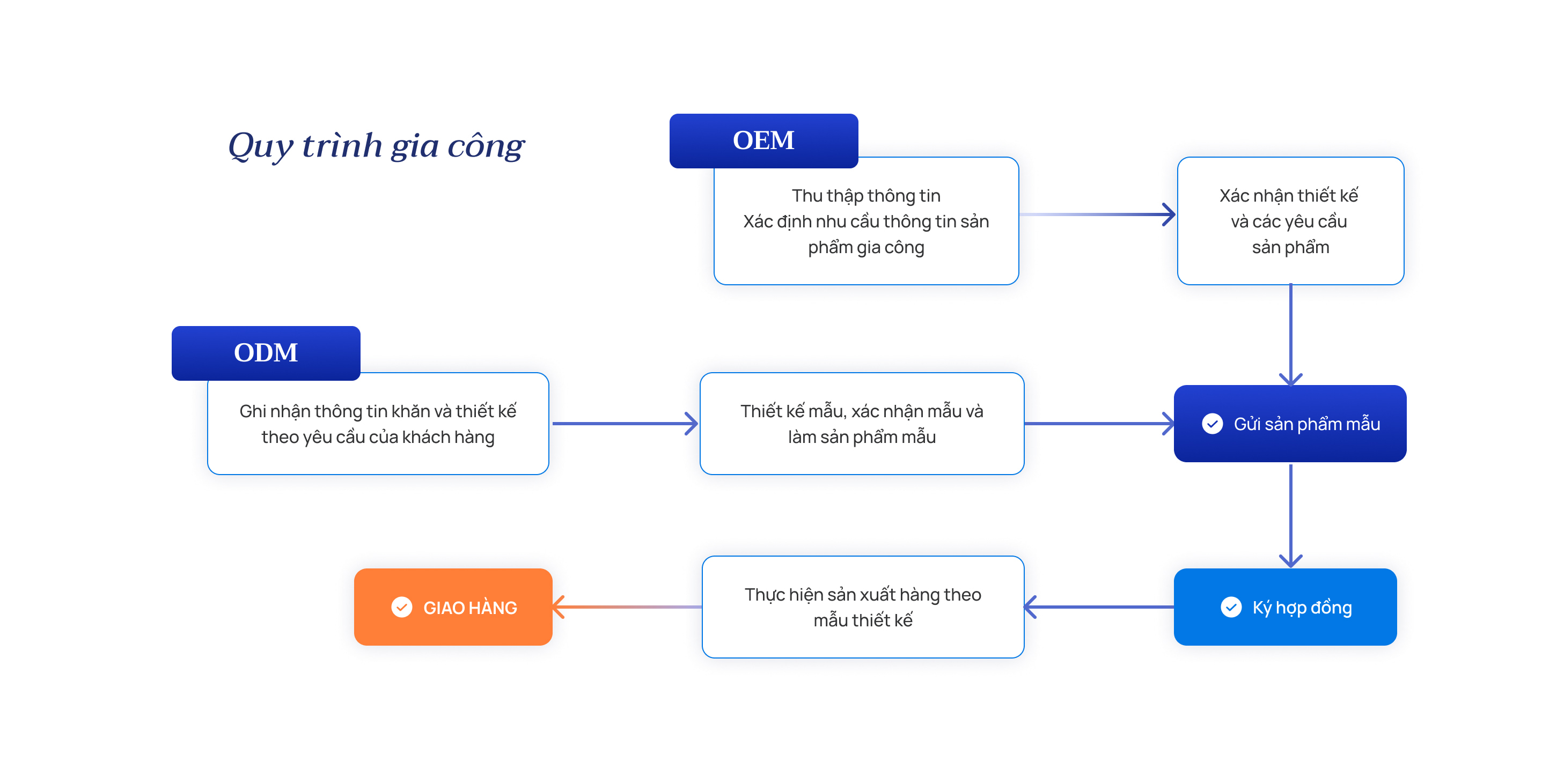 Quy trình gia công

OEM

Thu thập thông tin
Xác định nhu cầu thông tin sản phẩm gia công

Xác nhận thiết kế và các yêu cầu sản phẩm

ODM

Ghi nhận thông tin khăn và thiết kế theo yêu cầu của khách hàng

Thiết kế mẫu, xác nhận mẫu và làm sản phẩm mẫu

Gửi sản phẩm mẫu

Ký hợp đồng

Thực hiện sản xuất hàng theo mẫu thiết kế

GIAO HÀNG